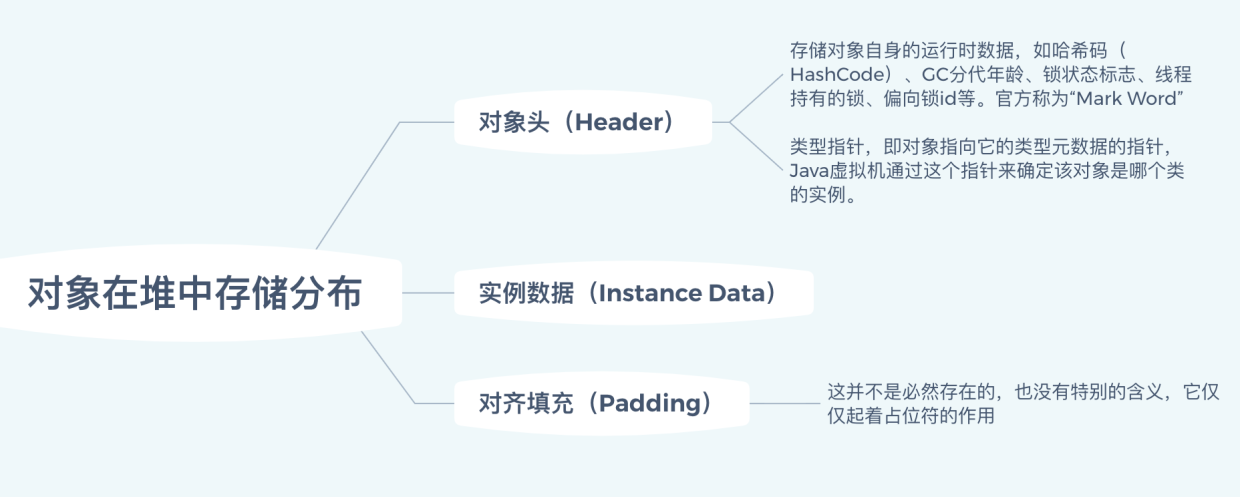 对象在堆中存储分布

对象头（Header）

存储对象自身的运行时数据，如哈希码（HashCode）、GC分代年龄、锁状态标志、线程持有的锁、偏向锁id等。官方称为“Mark Word”

类型指针，即对象指向它的类型元数据的指针，Java虚拟机通过这个指针来确定该对象是哪个类的实例。

实例数据（Instance Data）

对齐填充（Padding）

这并不是必然存在的，也没有特别的含义，它仅仅起着占位符的作用